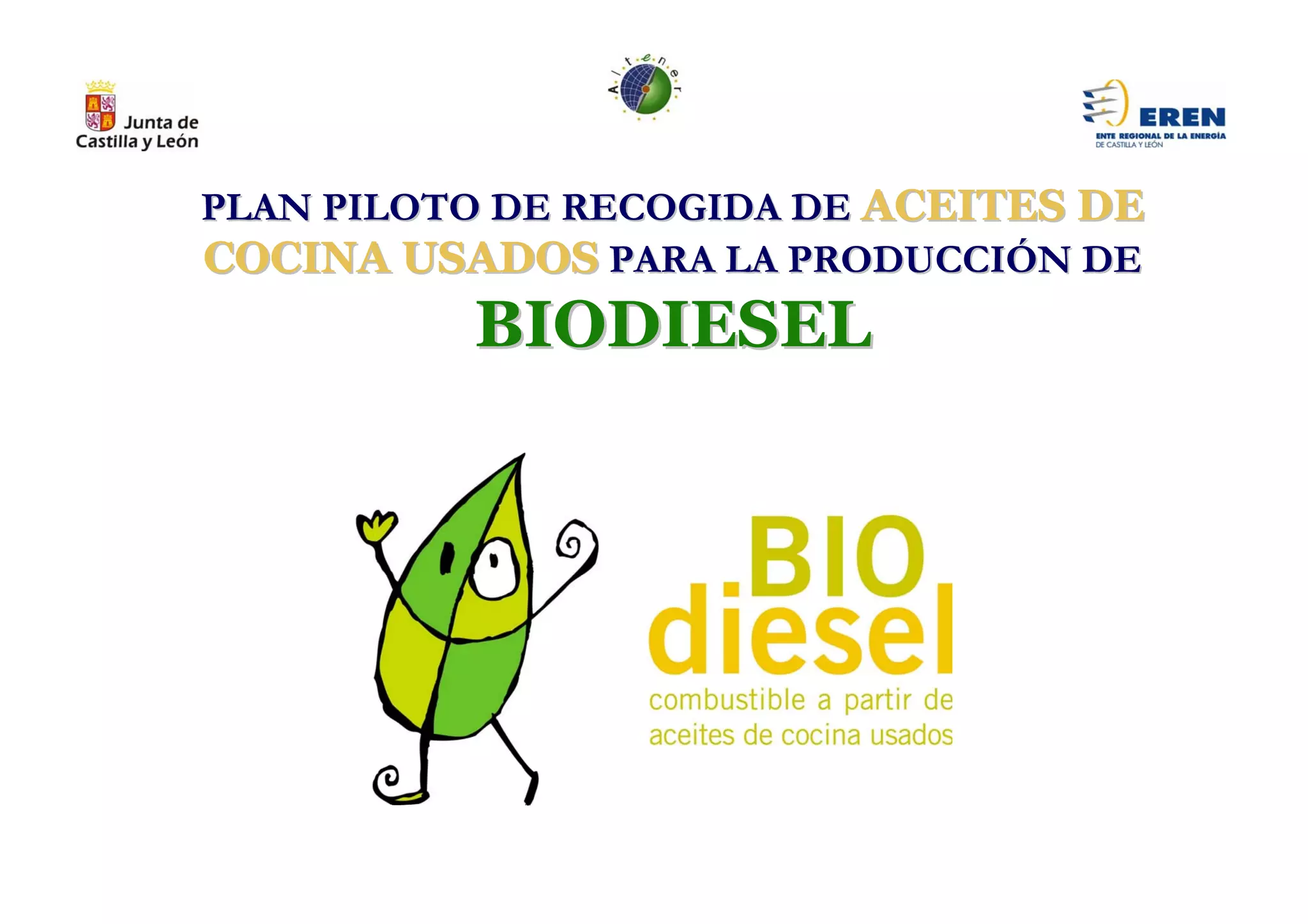 Junta de Castilla y León

Altener

EREN
ENTE REGIONAL DE LA ENERGÍA DE CASTILLA Y LEÓN

PLAN PILOTO DE RECOGIDA DE ACEITES DE COCINA USADOS PARA LA PRODUCCIÓN DE BIODIESEL

BIO diesel
combustible a partir de aceites de cocina usados